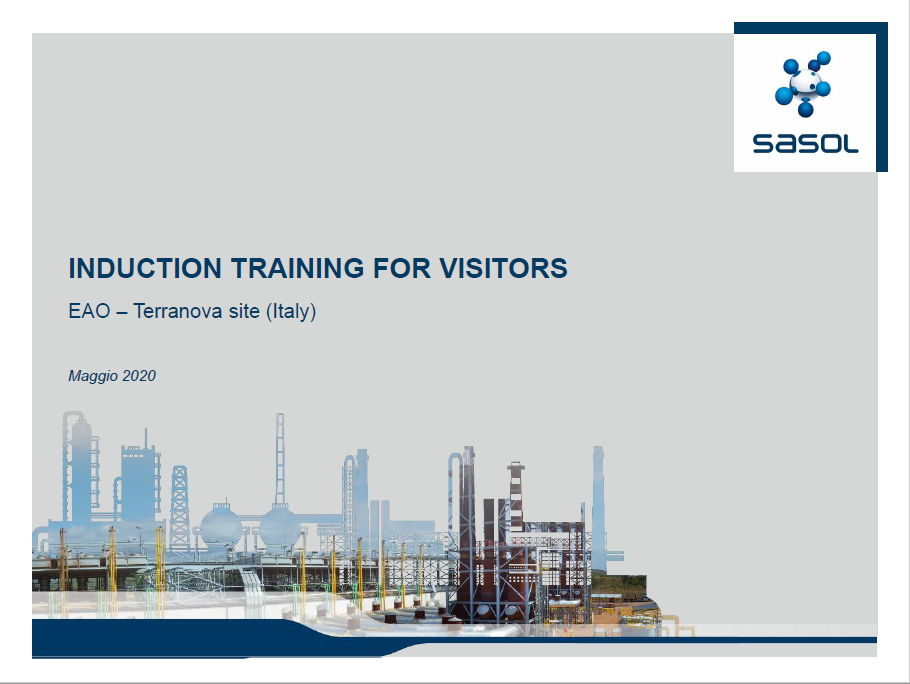 sasol

INDUCTION TRAINING FOR VISITORS

EAO – Terranova site (Italy)

Maggio 2020